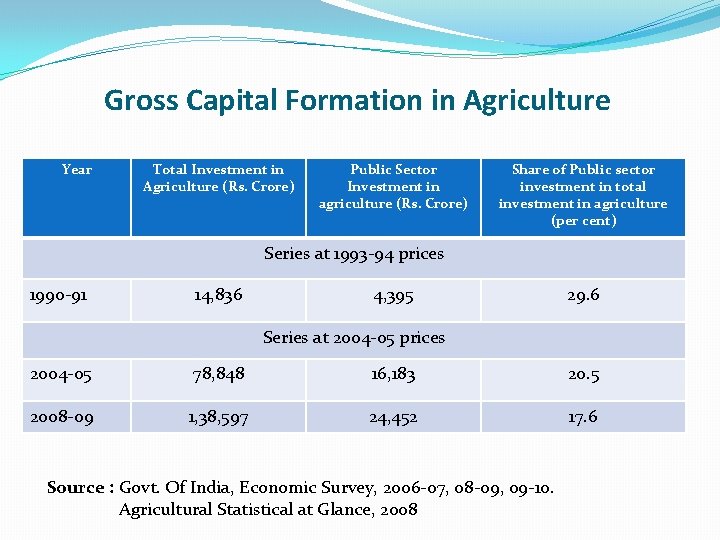 Gross Capital Formation in Agriculture

| Year | Total Investment in Agriculture (Rs. Crore) | Public Sector Investment in agriculture (Rs. Crore) | Share of Public sector investment in total investment in agriculture (per cent) |
|---|---|---|---|
| Series at 1993-94 prices | | | |
| 1990-91 | 14,836 | 4,395 | 29.6 |
| Series at 2004-05 prices | | | |
| 2004-05 | 78,848 | 16,183 | 20.5 |
| 2008-09 | 1,38,597 | 24,452 | 17.6 |

Source : Govt. Of India, Economic Survey, 2006-07, 08-09, 09-10. Agricultural Statistical at Glance, 2008